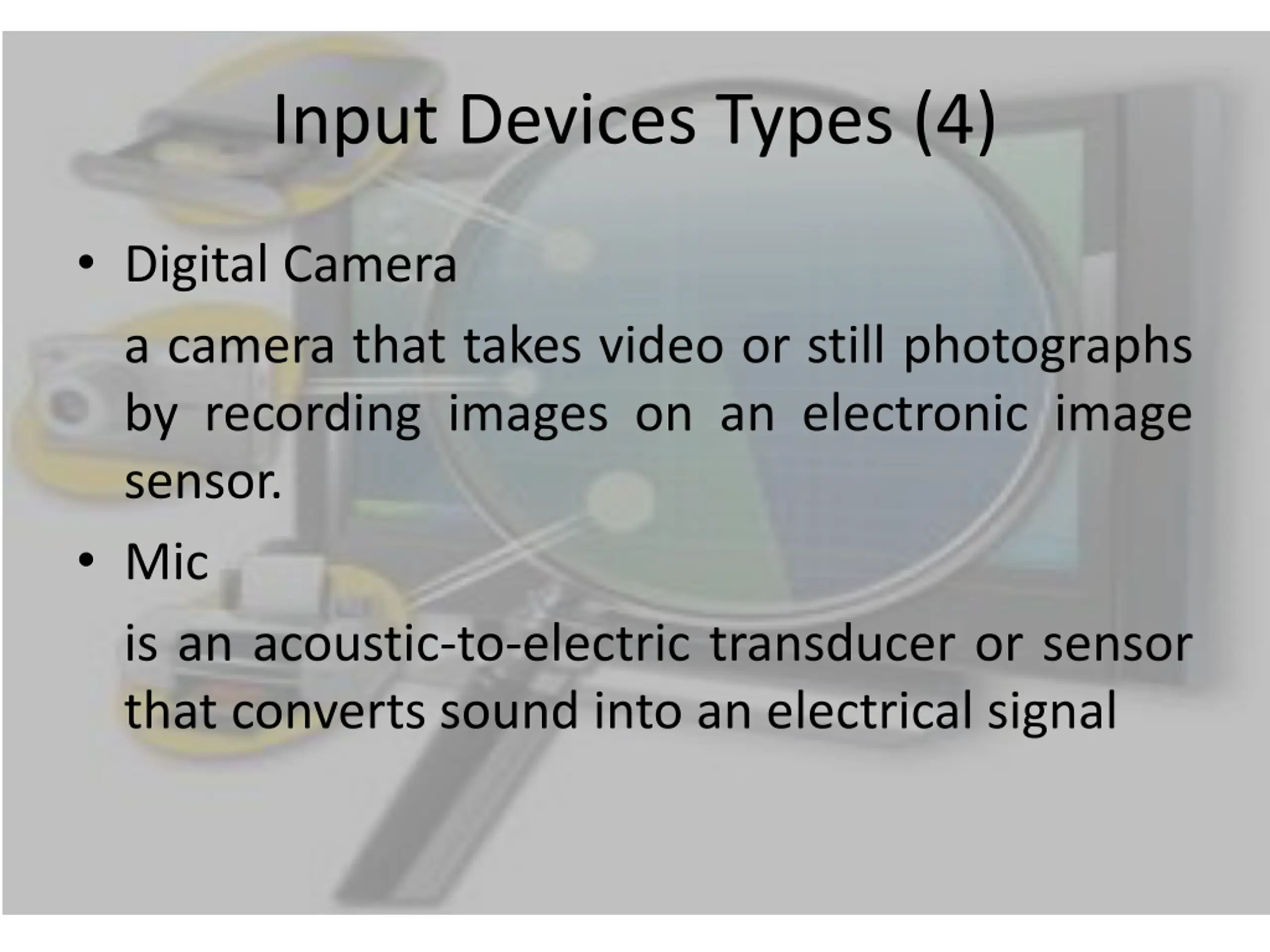 Input Devices Types (4)

• Digital Camera

a camera that takes video or still photographs by recording images on an electronic image sensor.

• Mic

is an acoustic-to-electric transducer or sensor that converts sound into an electrical signal